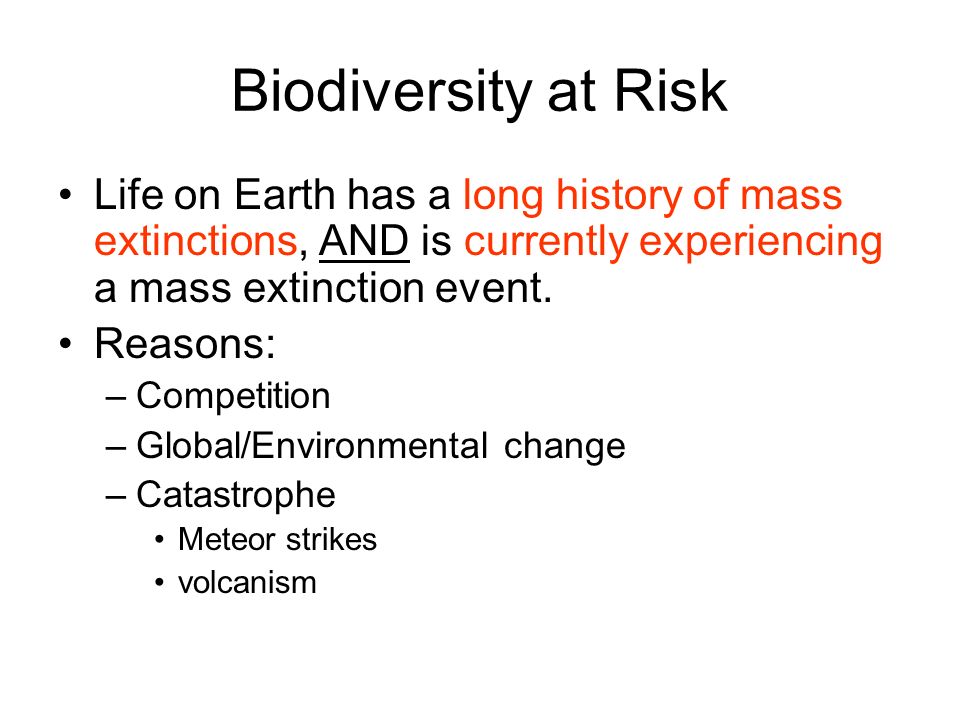 Biodiversity at Risk

• Life on Earth has a long history of mass extinctions, AND is currently experiencing a mass extinction event.
• Reasons:
– Competition
– Global/Environmental change
– Catastrophe
• Meteor strikes
• volcanism